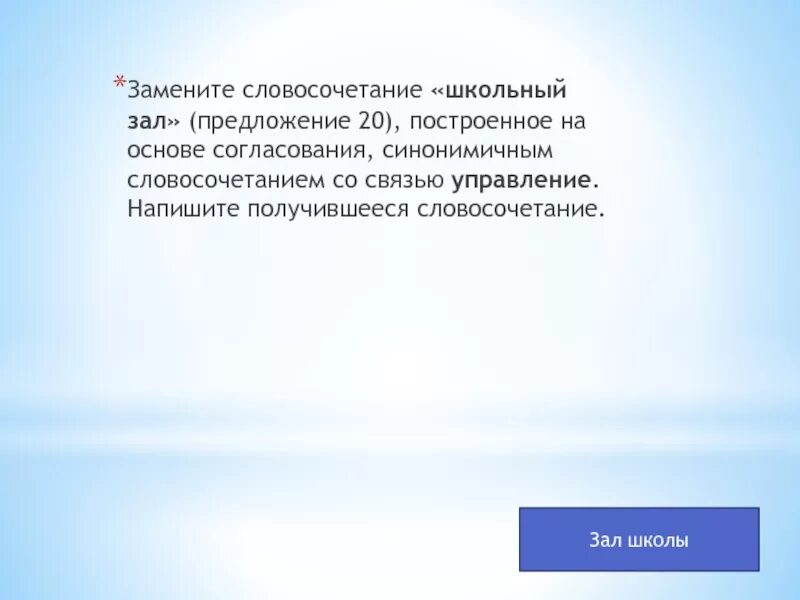 *Замените словосочетание «школьный зал» (предложение 20), построенное на основе согласования, синонимичным словосочетанием со связью управление. Напишите получившееся словосочетание.

Зал школы